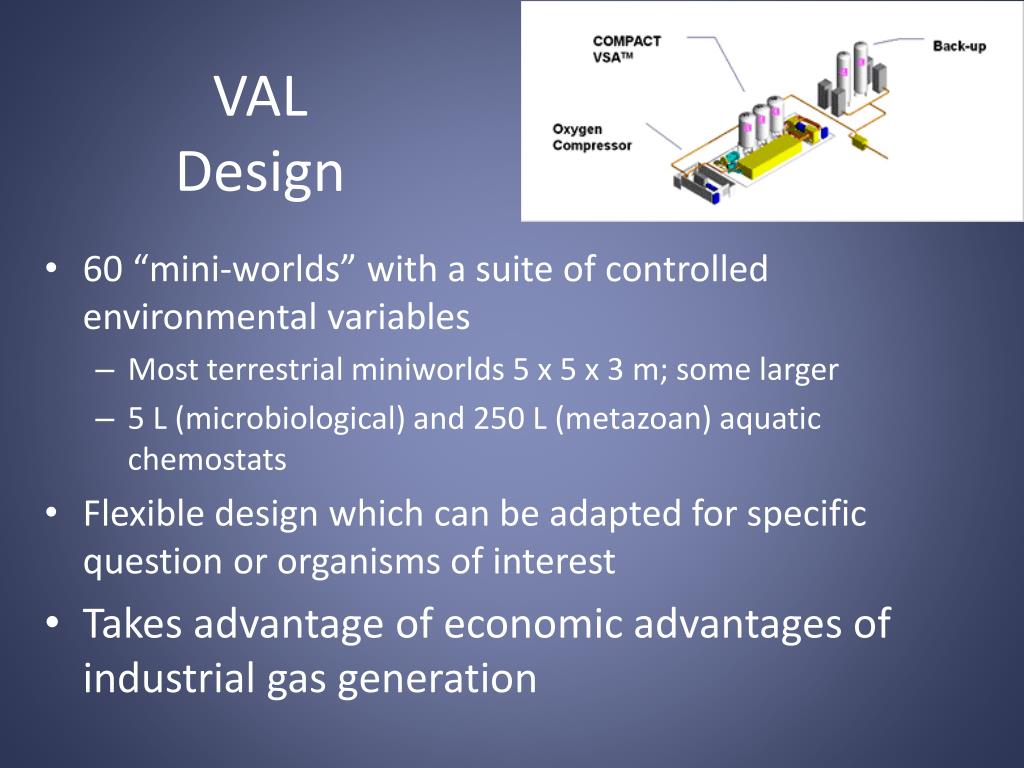 VAL
Design

COMPACT
VSA™

Back-up

Oxygen
Compressor

• 60 “mini-worlds” with a suite of controlled environmental variables
 – Most terrestrial miniworlds 5 x 5 x 3 m; some larger
 – 5 L (microbiological) and 250 L (metazoan) aquatic chemostats
• Flexible design which can be adapted for specific question or organisms of interest
• Takes advantage of economic advantages of industrial gas generation